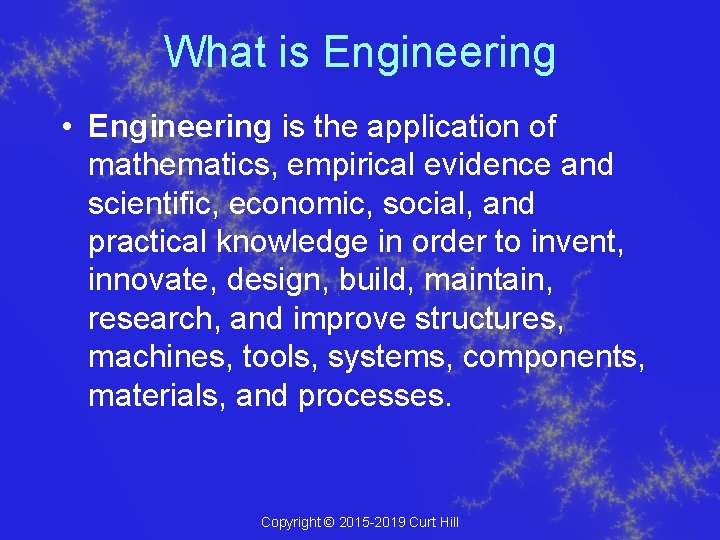 What is Engineering

• Engineering is the application of mathematics, empirical evidence and scientific, economic, social, and practical knowledge in order to invent, innovate, design, build, maintain, research, and improve structures, machines, tools, systems, components, materials, and processes.

Copyright © 2015-2019 Curt Hill